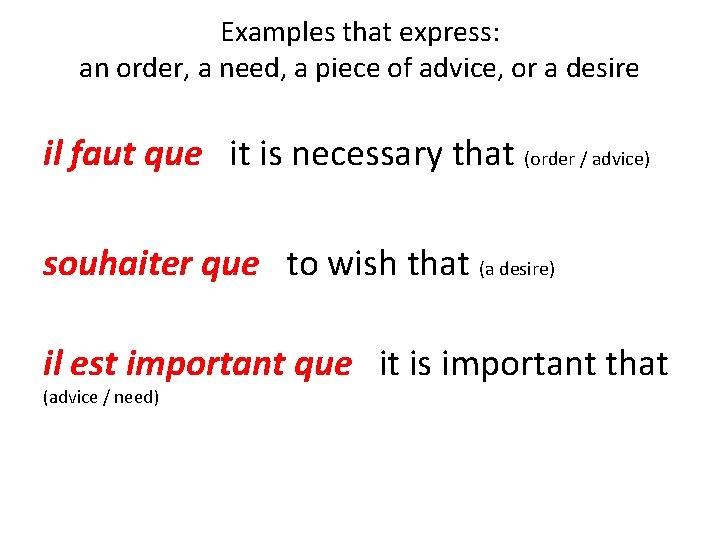 Examples that express:
an order, a need, a piece of advice, or a desire

il faut que it is necessary that (order / advice)

souhaiter que to wish that (a desire)

il est important que it is important that (advice / need)